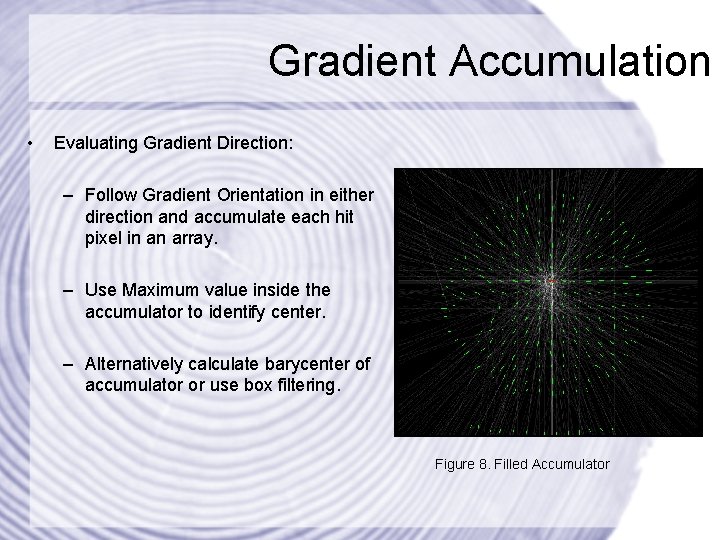 Gradient Accumulation

• Evaluating Gradient Direction:

– Follow Gradient Orientation in either direction and accumulate each hit pixel in an array.

– Use Maximum value inside the accumulator to identify center.

– Alternatively calculate barycenter of accumulator or use box filtering.

Figure 8. Filled Accumulator